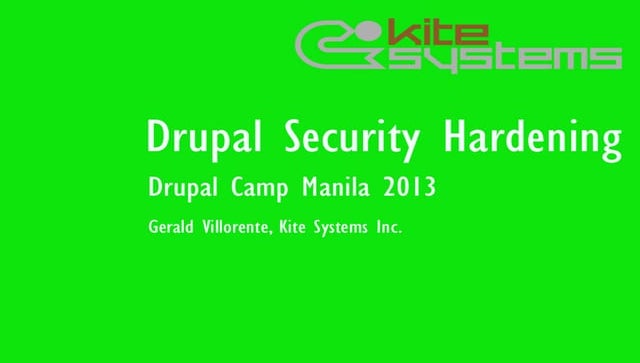 kite systems

Drupal Security Hardening

Drupal Camp Manila 2013

Gerald Villorente, Kite Systems Inc.